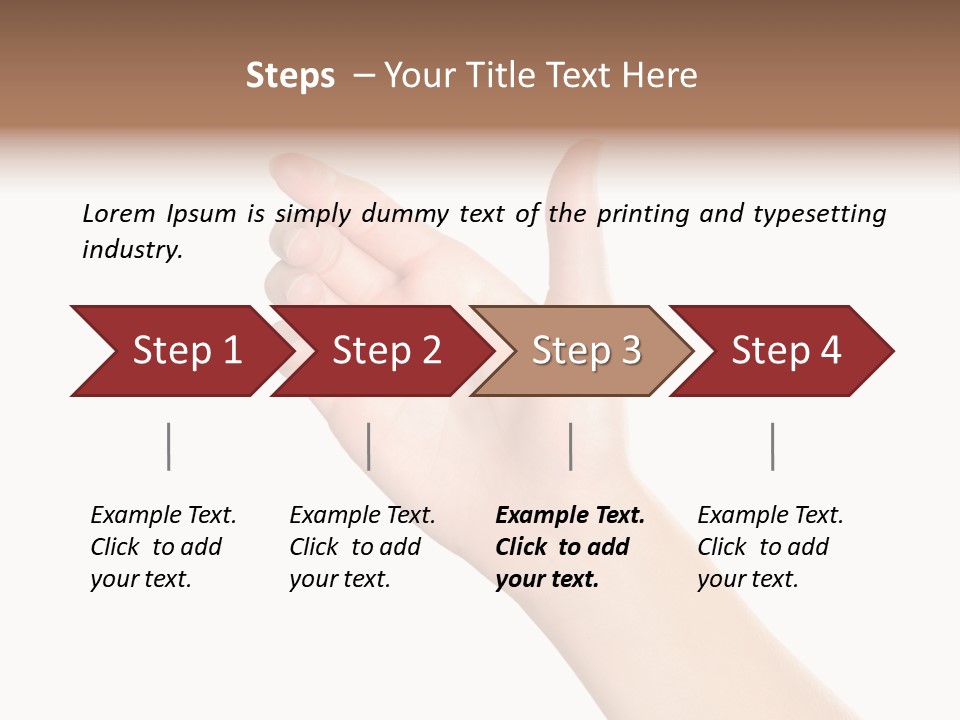 Steps – Your Title Text Here

Lorem Ipsum is simply dummy text of the printing and typesetting industry.

Step 1

Step 2

Step 3

Step 4

Example Text. Click to add your text.

Example Text. Click to add your text.

Example Text. Click to add your text.

Example Text. Click to add your text.